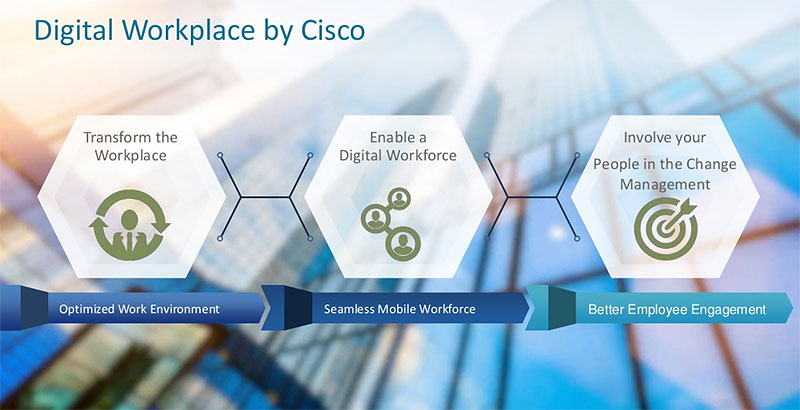 Digital Workplace by Cisco

Transform the Workplace

Enable a Digital Workforce

Involve your People in the Change Management

Optimized Work Environment

Seamless Mobile Workforce

Better Employee Engagement